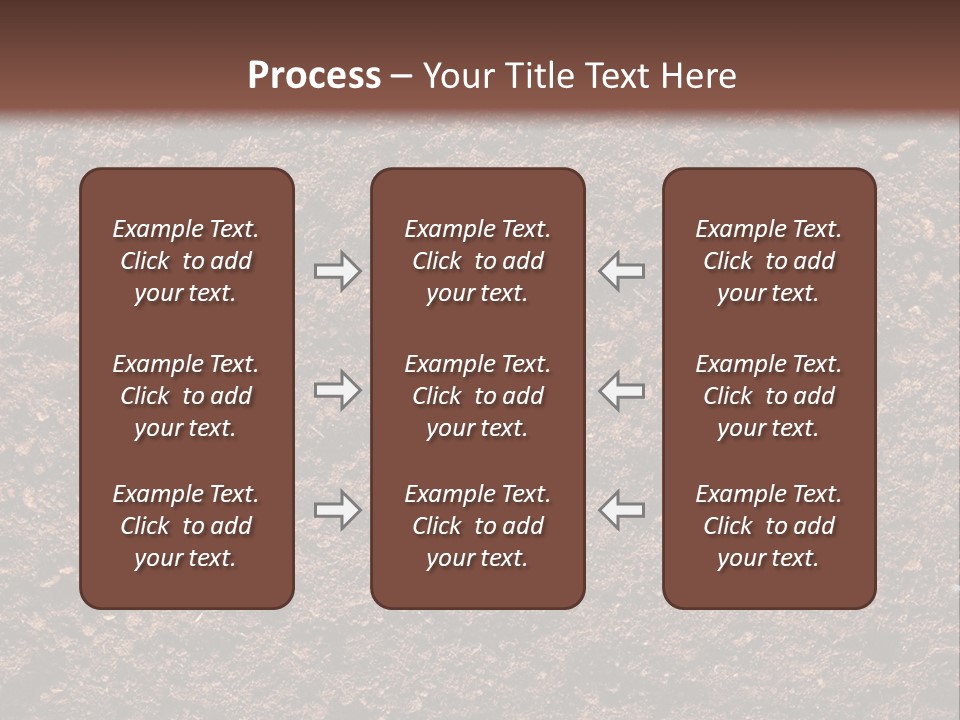 Process – Your Title Text Here

Example Text. Click to add your text.

Example Text. Click to add your text.

Example Text. Click to add your text.

Example Text. Click to add your text.

Example Text. Click to add your text.

Example Text. Click to add your text.

Example Text. Click to add your text.

Example Text. Click to add your text.

Example Text. Click to add your text.